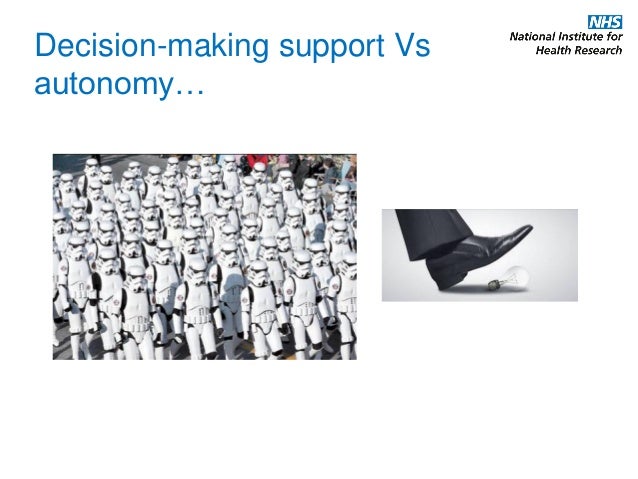 Decision-making support Vs autonomy…

NHS
National Institute for Health Research